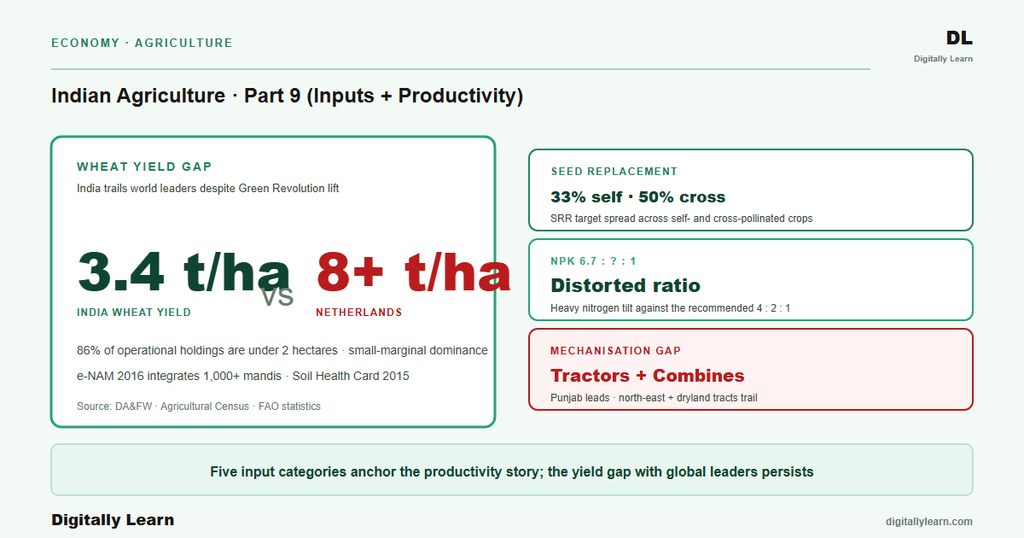 ECONOMY · AGRICULTURE

DL
Digitally Learn

Indian Agriculture · Part 9 (Inputs + Productivity)

WHEAT YIELD GAP
India trails world leaders despite Green Revolution lift

3.4 t/ha
INDIA WHEAT YIELD

vs

8+ t/ha
NETHERLANDS

86% of operational holdings are under 2 hectares · small-marginal dominance

e-NAM 2016 integrates 1,000+ mandis · Soil Health Card 2015

Source: DA&FW · Agricultural Census · FAO statistics

SEED REPLACEMENT
33% self · 50% cross
SRR target spread across self- and cross-pollinated crops

NPK 6.7 : ? : 1
Distorted ratio
Heavy nitrogen tilt against the recommended 4 : 2 : 1

MECHANISATION GAP
Tractors + Combines
Punjab leads · north-east + dryland tracts trail

Five input categories anchor the productivity story; the yield gap with global leaders persists

Digitally Learn

digitallylearn.com